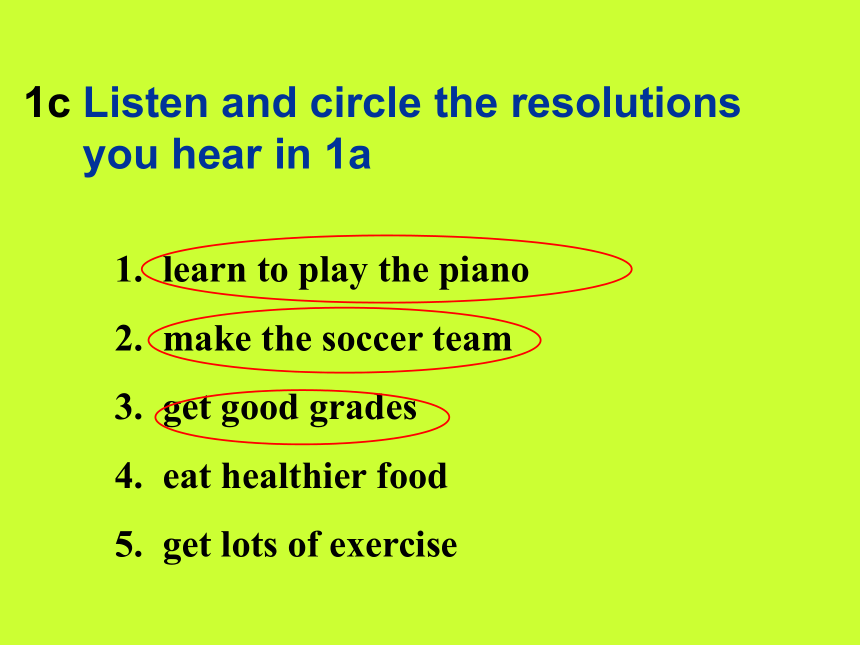 1c Listen and circle the resolutions you hear in 1a

1. learn to play the piano
2. make the soccer team
3. get good grades
4. eat healthier food
5. get lots of exercise